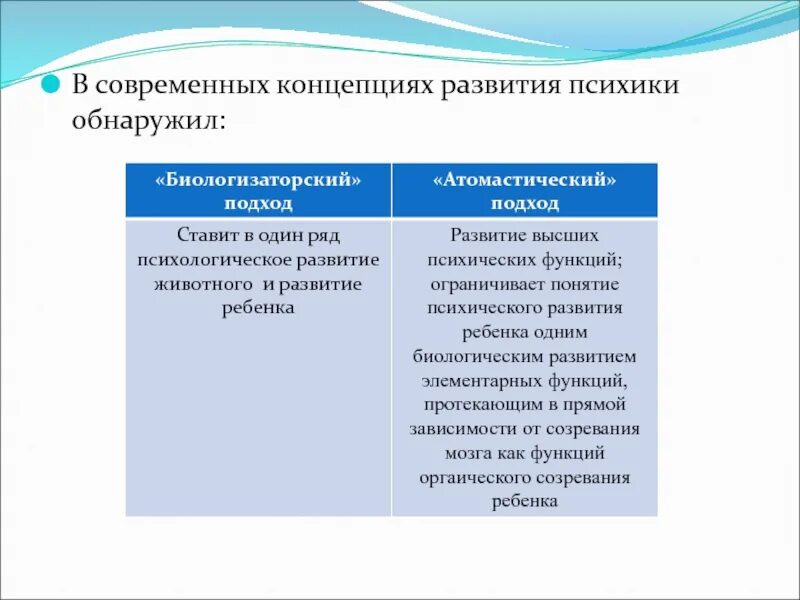 В современных концепциях развития психики обнаружил:

| «Биологизаторский» подход | «Атомастический» подход |
|---|---|
| Ставит в один ряд психологическое развитие животного и развитие ребенка | Развитие высших психических функций; ограничивает понятие психического развития ребенка одним биологическим развитием элементарных функций, протекающим в прямой зависимости от созревания мозга как функций оргаического созревания ребенка |